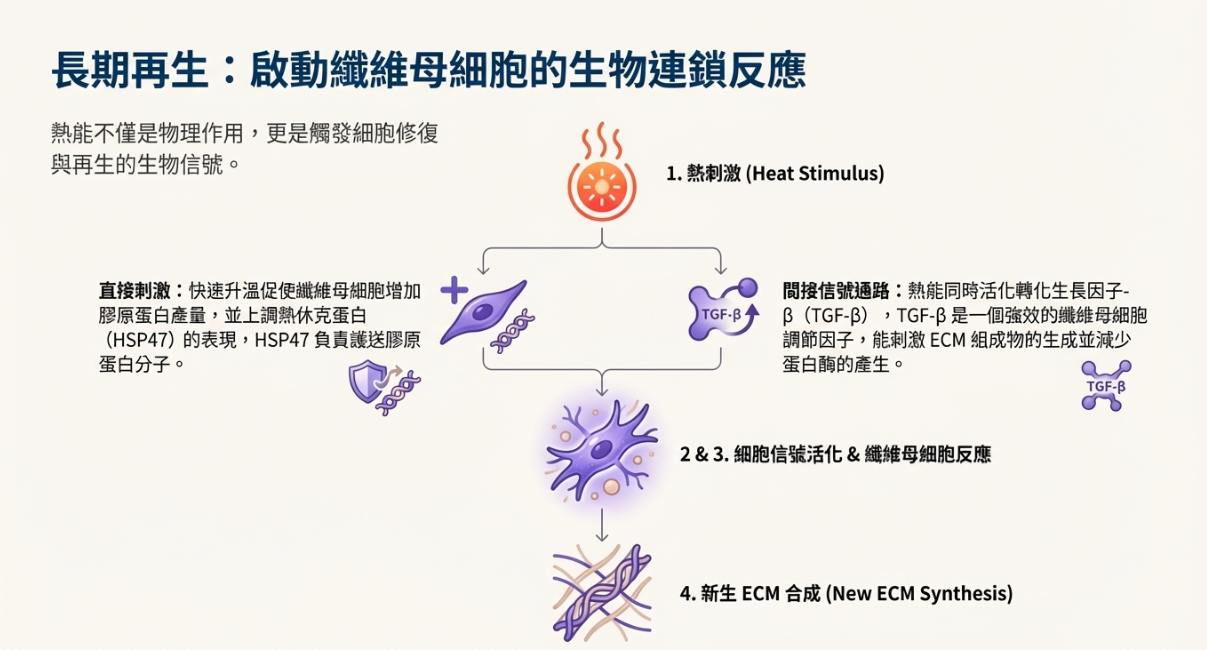 長期再生：啟動纖維母細胞的生物連鎖反應

熱能不僅是物理作用，更是觸發細胞修復與再生的生物信號。

1. 熱刺激 (Heat Stimulus)

直接刺激：快速升溫促使纖維母細胞增加膠原蛋白產量，並上調熱休克蛋白（HSP47）的表現，HSP47 負責護送膠原蛋白分子。

TGF-β

間接信號通路：熱能同時活化轉化生長因子-β（TGF-β），TGF-β 是一個強效的纖維母細胞調節因子，能刺激 ECM 組成物的生成並減少蛋白酶的產生。

TGF-β

2 & 3. 細胞信號活化 & 纖維母細胞反應

4. 新生 ECM 合成 (New ECM Synthesis)